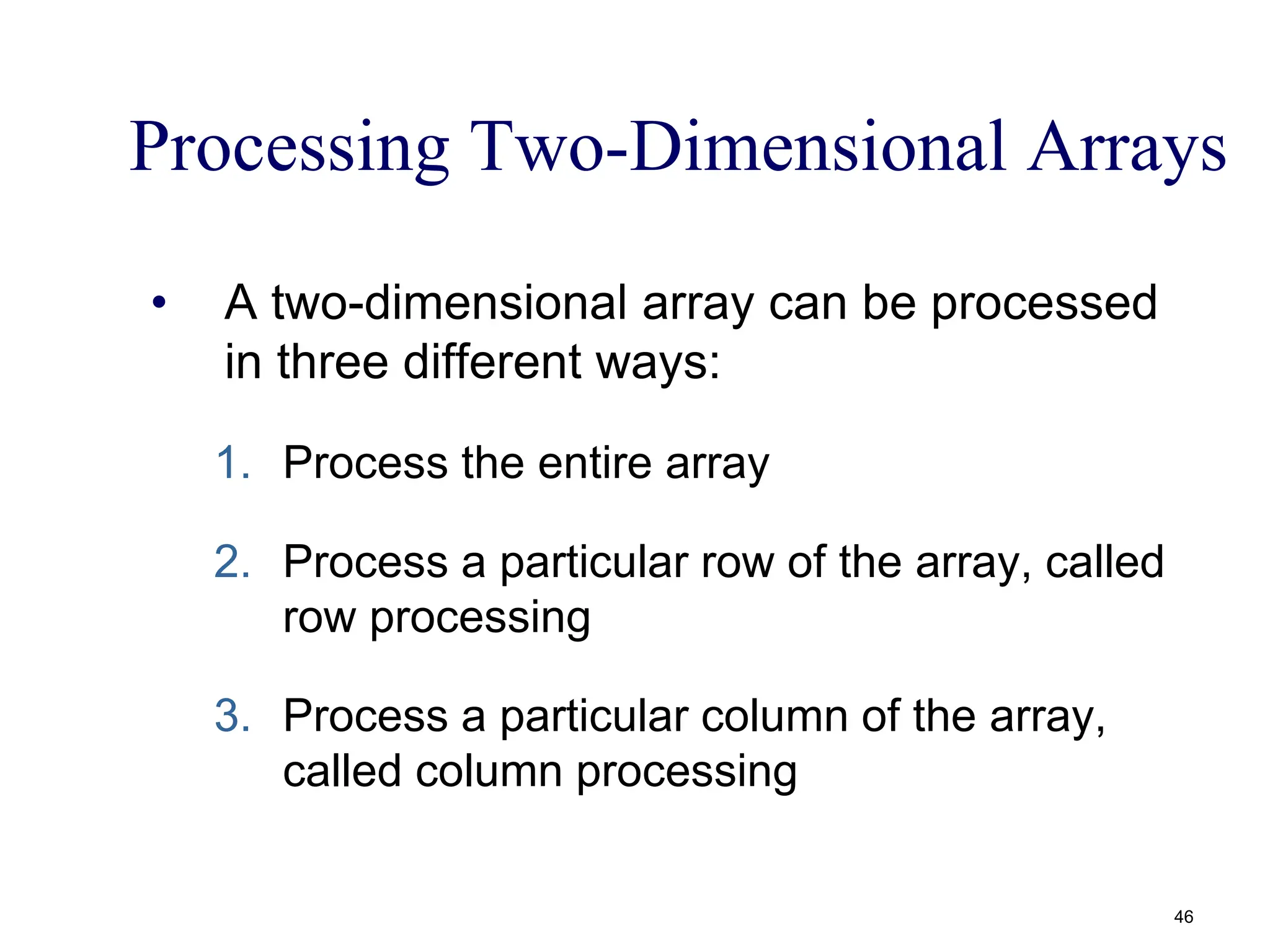 Processing Two-Dimensional Arrays

• A two-dimensional array can be processed in three different ways:

1. Process the entire array

2. Process a particular row of the array, called row processing

3. Process a particular column of the array, called column processing

46